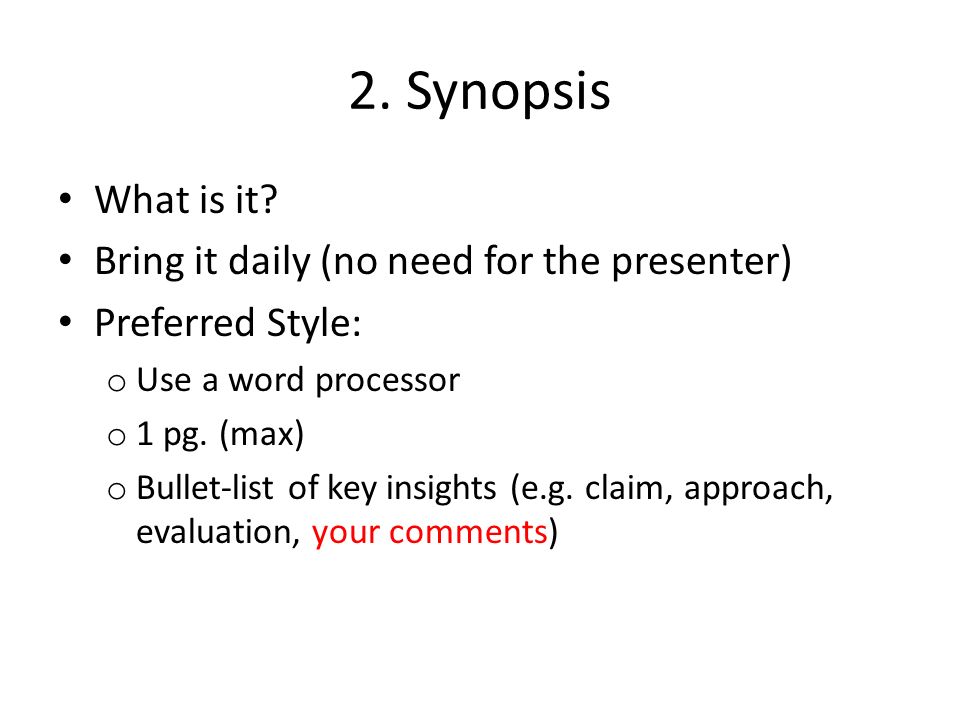 2. Synopsis

• What is it?
• Bring it daily (no need for the presenter)
• Preferred Style:
  o Use a word processor
  o 1 pg. (max)
  o Bullet-list of key insights (e.g. claim, approach, evaluation, your comments)